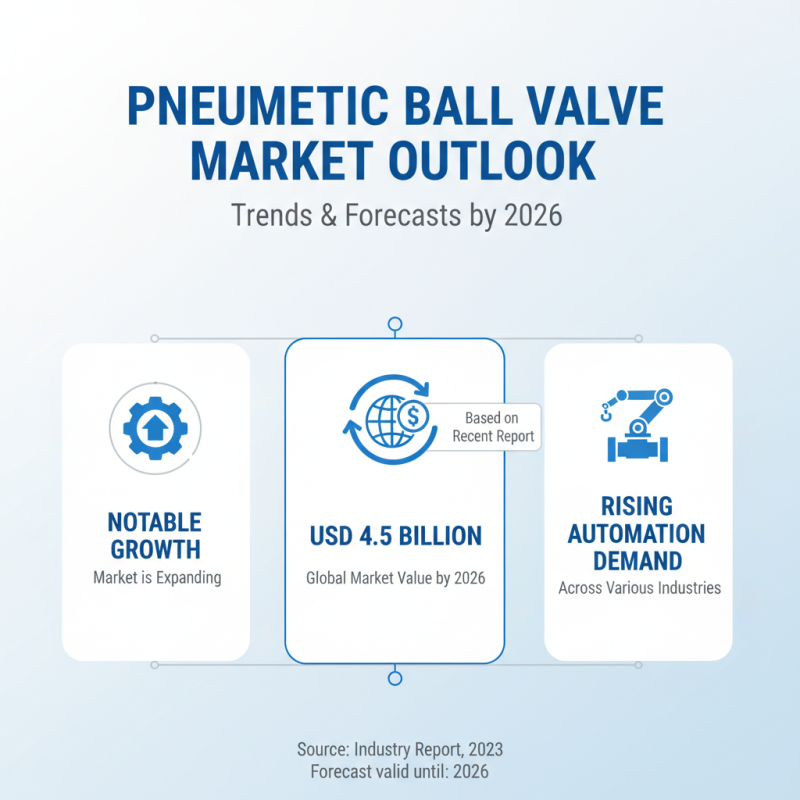 PNEUMETIC BALL VALVE MARKET OUTLOOK

Trends & Forecasts by 2026

NOTABLE GROWTH
Market is Expanding

Based on Recent Report

USD 4.5 BILLION
Global Market Value by 2026

RISING AUTOMATION DEMAND
Across Various Industries

Source: Industry Report, 2023
Forecast valid until: 2026